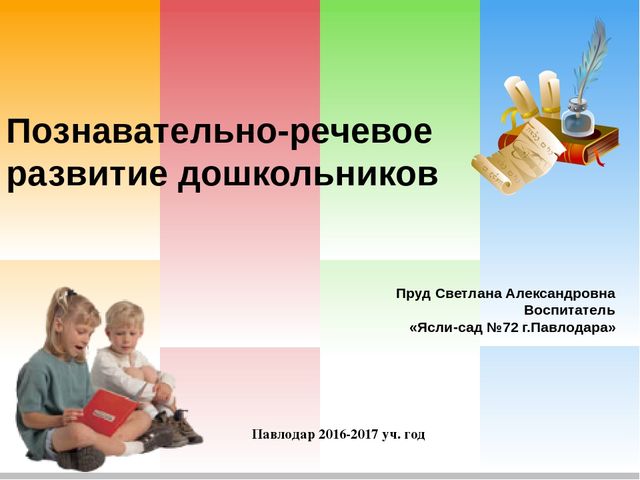 Познавательно-речевое развитие дошкольников

Пруд Светлана Александровна
Воспитатель
«Ясли-сад №72 г.Павлодара»

Павлодар 2016-2017 уч. год